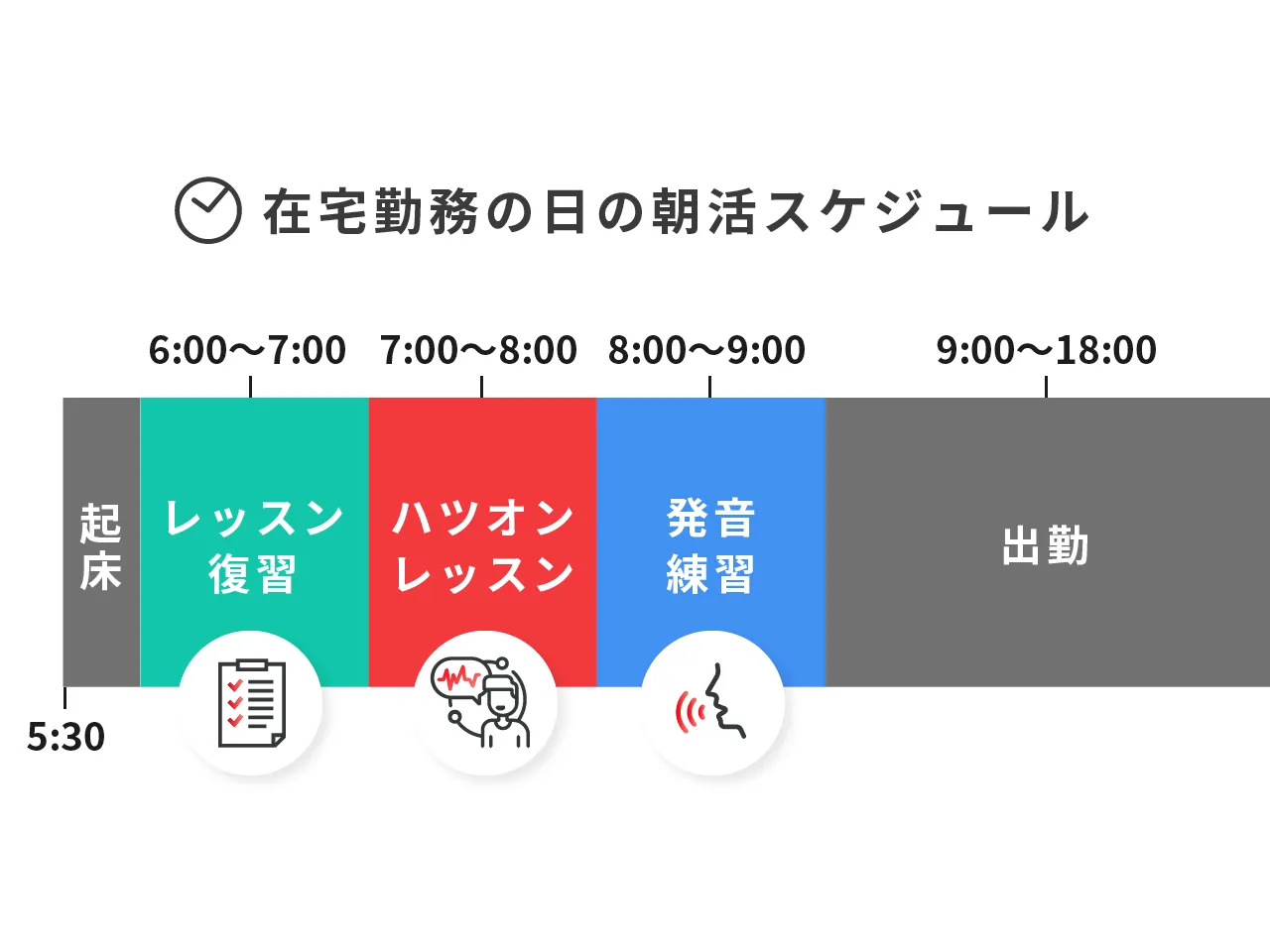 在宅勤務の日の朝活スケジュール

6:00〜7:00
7:00〜8:00
8:00〜9:00
9:00〜18:00

起床
レッスン復習
ハツオンレッスン
発音練習
出勤

5:30